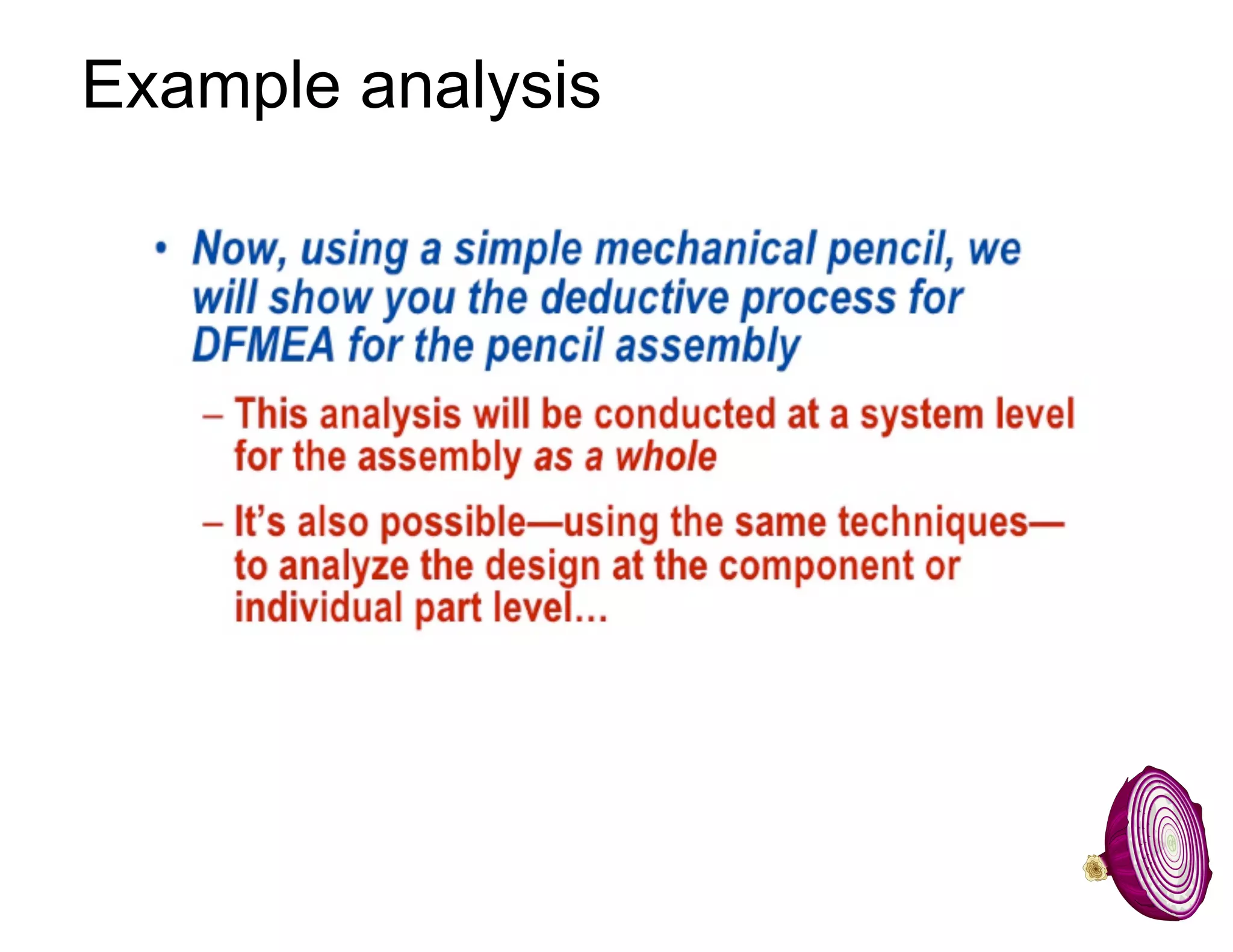 Example analysis

• Now, using a simple mechanical pencil, we will show you the deductive process for DFMEA for the pencil assembly

– This analysis will be conducted at a system level for the assembly as a whole

– It's also possible—using the same techniques—to analyze the design at the component or individual part level…